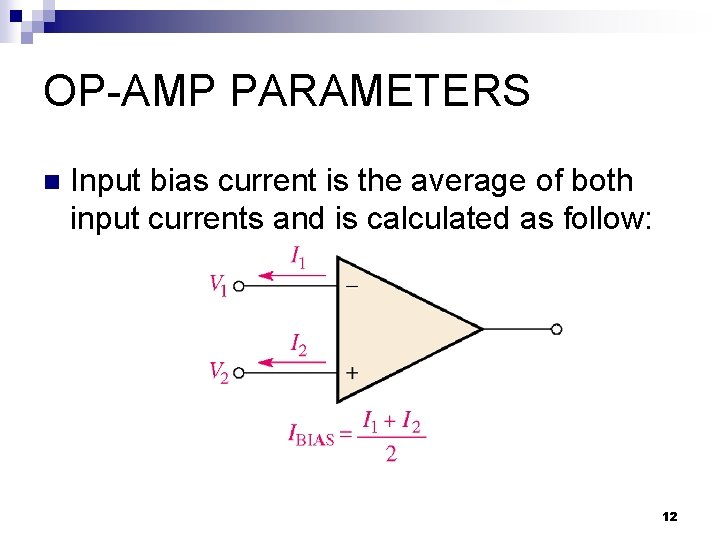 OP-AMP PARAMETERS

Input bias current is the average of both input currents and is calculated as follow:

$I_1$

$V_1$

$-$

$I_2$

$V_2$

$+$

$I_{BIAS} = \frac{I_1 + I_2}{2}$

12